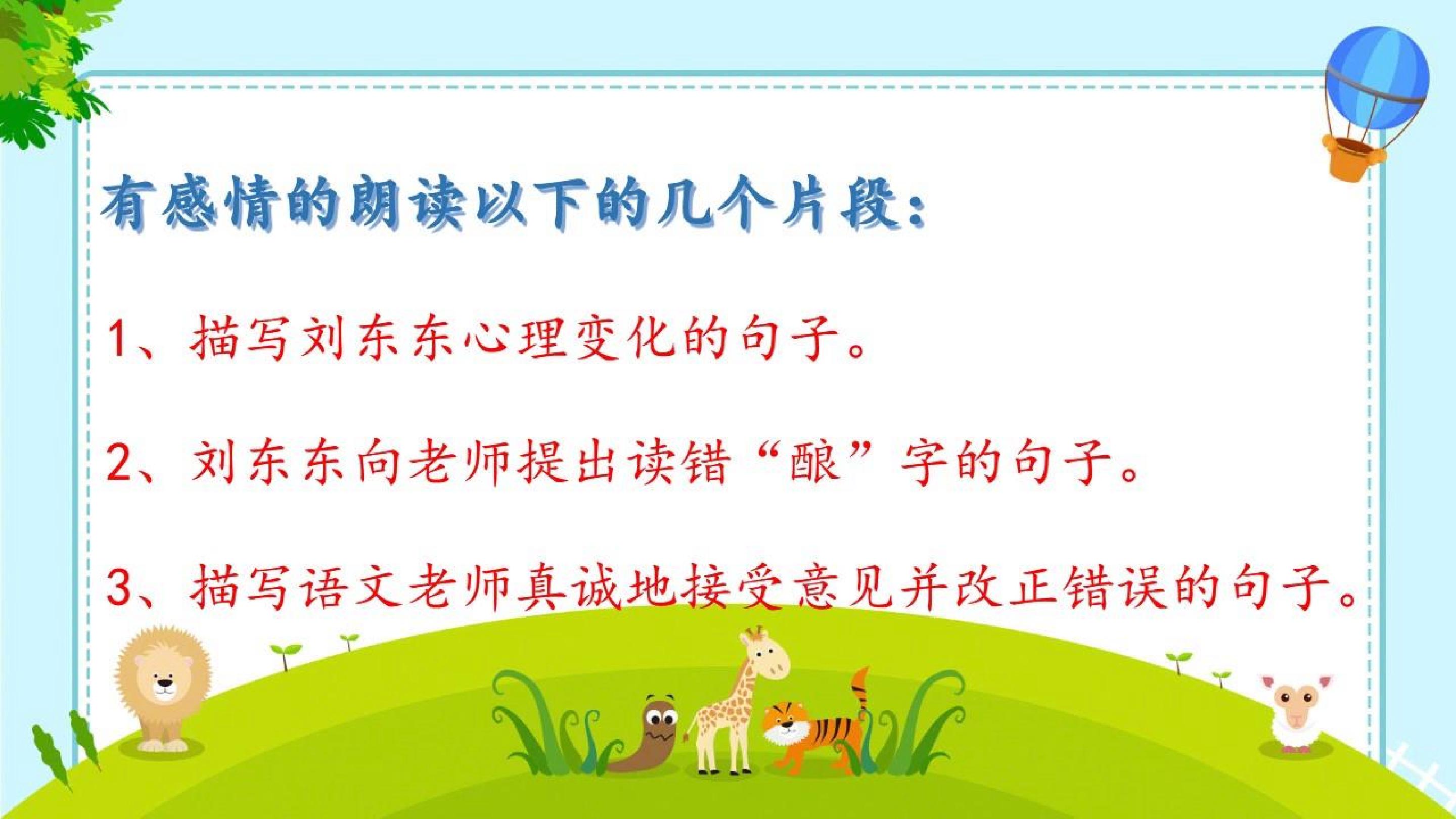 有感情的朗读以下的几个片段：

1、描写刘东东心理变化的句子。

2、刘东东向老师提出读错“酿”字的句子。

3、描写语文老师真诚地接受意见并改正错误的句子。